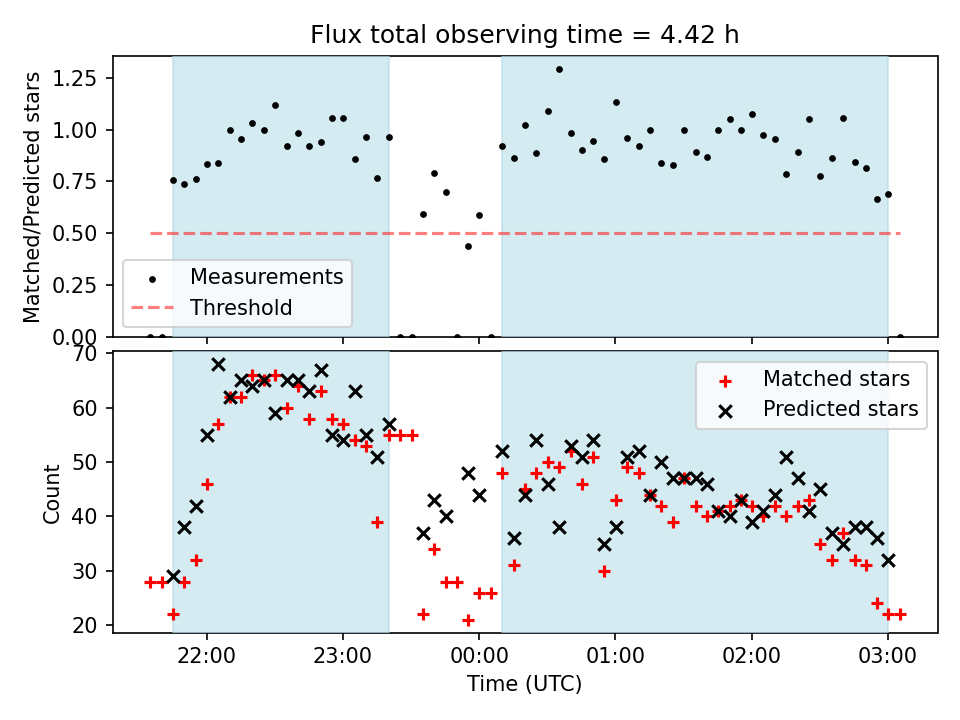 Flux total observing time = 4.42 h

Matched/Predicted stars
1.25
1.00
0.75
0.50
0.25
0.00

Measurements
Threshold

Count
70
60
50
40
30
20

Matched stars
Predicted stars

22:00
23:00
00:00
01:00
02:00
03:00
Time (UTC)